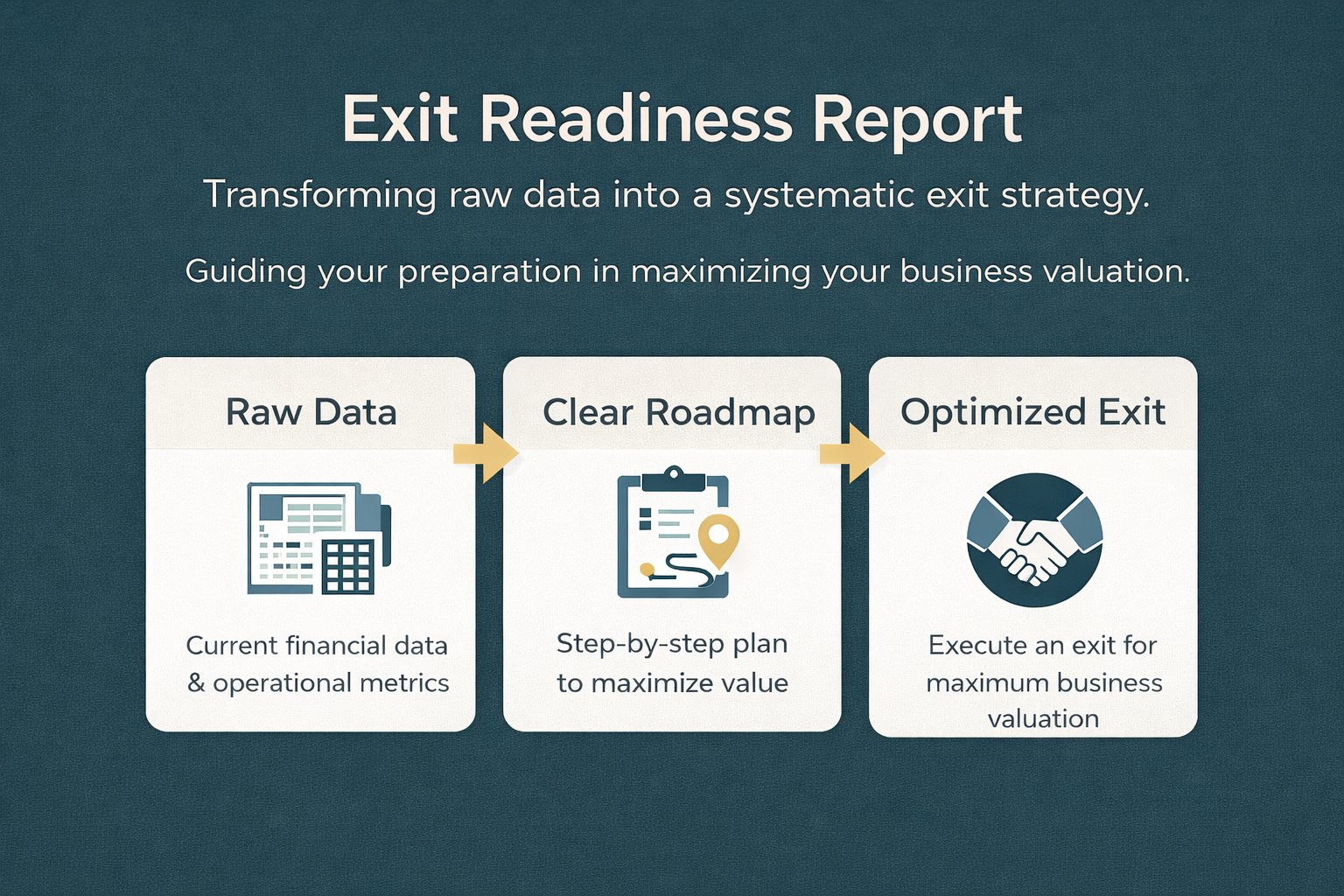 Exit Readiness Report

Transforming raw data into a systematic exit strategy.

Guiding your preparation in maximizing your business valuation.

Raw Data

Current financial data & operational metrics

Clear Roadmap

Step-by-step plan to maximize value

Optimized Exit

Execute an exit for maximum business valuation